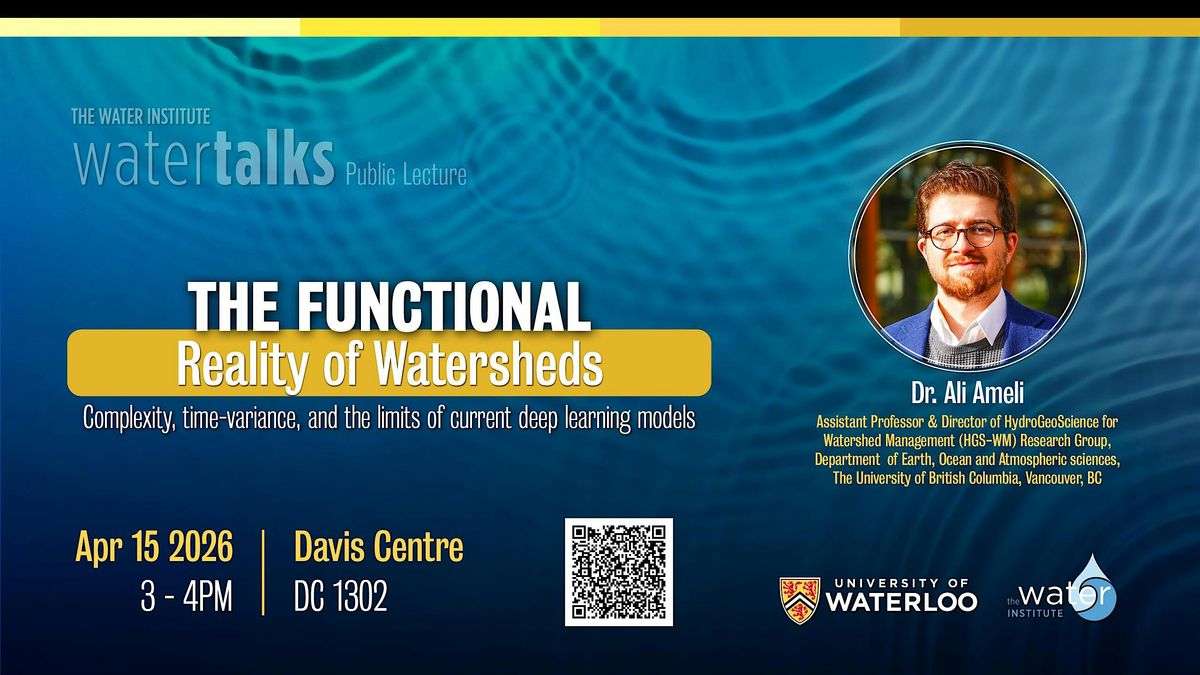 THE WATER INSTITUTE
watertalks Public Lecture

THE FUNCTIONAL
Reality of Watersheds

Complexity, time-variance, and the limits of current deep learning models

Dr. Ali Ameli

Assistant Professor & Director of HydroGeoScience for Watershed Management (HGS-WM) Research Group, Department of Earth, Ocean and Atmospheric sciences, The University of British Columbia, Vancouver, BC

Apr 15 2026
3 - 4PM

Davis Centre
DC 1302

UNIVERSITY OF WATERLOO

the water INSTITUTE